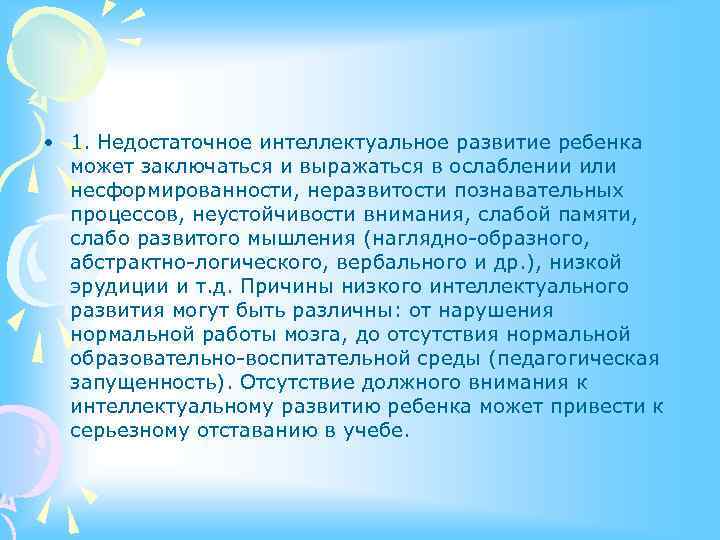 • 1. Недостаточное интеллектуальное развитие ребенка может заключаться и выражаться в ослаблении или несформированности, неразвитости познавательных процессов, неустойчивости внимания, слабой памяти, слабо развитого мышления (наглядно-образного, абстрактно-логического, вербального и др.), низкой эрудиции и т.д. Причины низкого интеллектуального развития могут быть различны: от нарушения нормальной работы мозга, до отсутствия нормальной образовательно-воспитательной среды (педагогическая запущенность). Отсутствие должного внимания к интеллектуальному развитию ребенка может привести к серьезному отставанию в учебе.